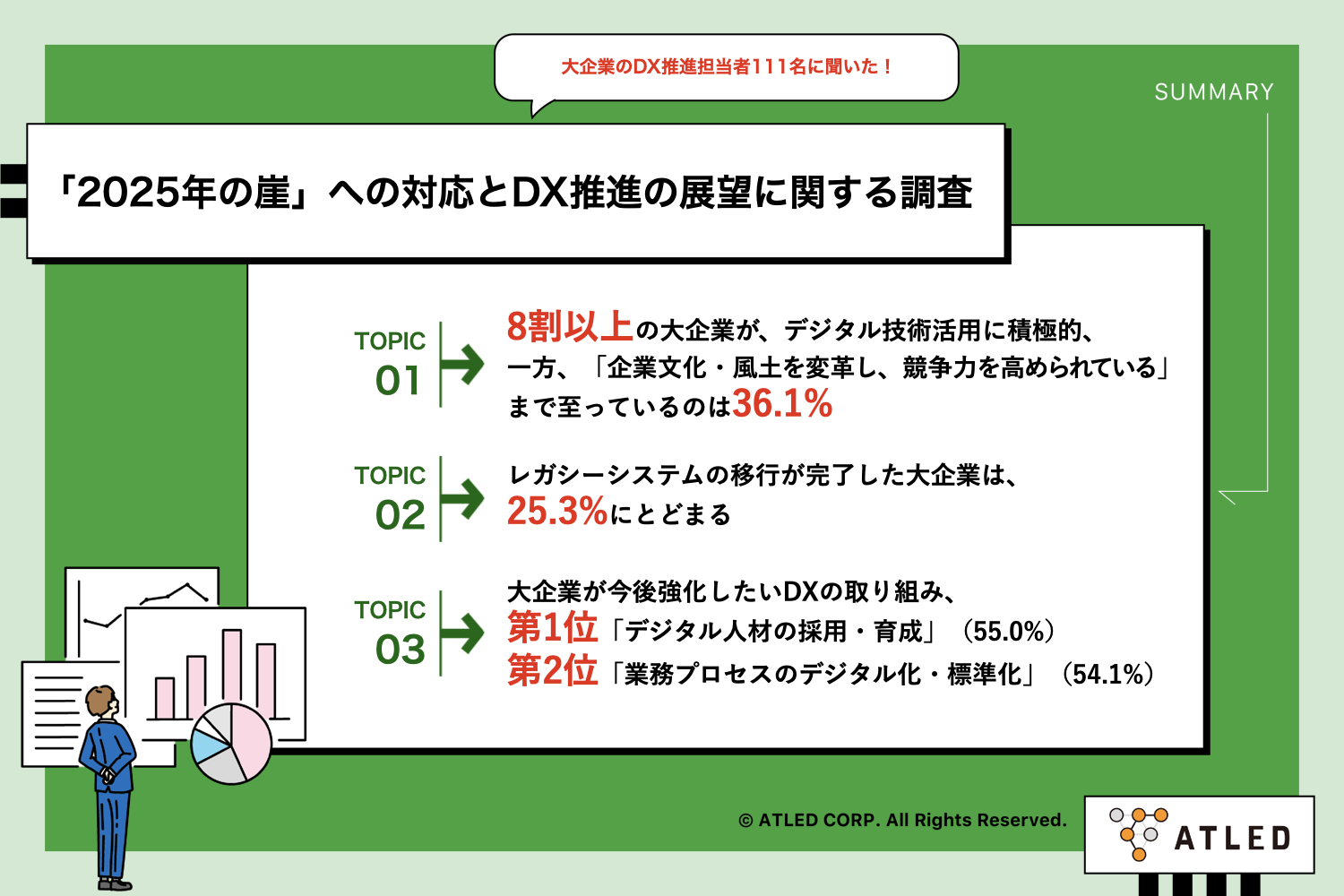 大企業のDX推進担当者111名に聞いた！

SUMMARY

「2025年の崖」への対応とDX推進の展望に関する調査

TOPIC 01

8割以上の大企業が、デジタル技術活用に積極的、一方、「企業文化・風土を変革し、競争力を高められている」まで至っているのは36.1%

TOPIC 02

レガシーシステムの移行が完了した大企業は、25.3%にとどまる

TOPIC 03

大企業が今後強化したいDXの取り組み、
第1位「デジタル人材の採用・育成」（55.0%）
第2位「業務プロセスのデジタル化・標準化」（54.1%）

© ATLED CORP. All Rights Reserved.

ATLED